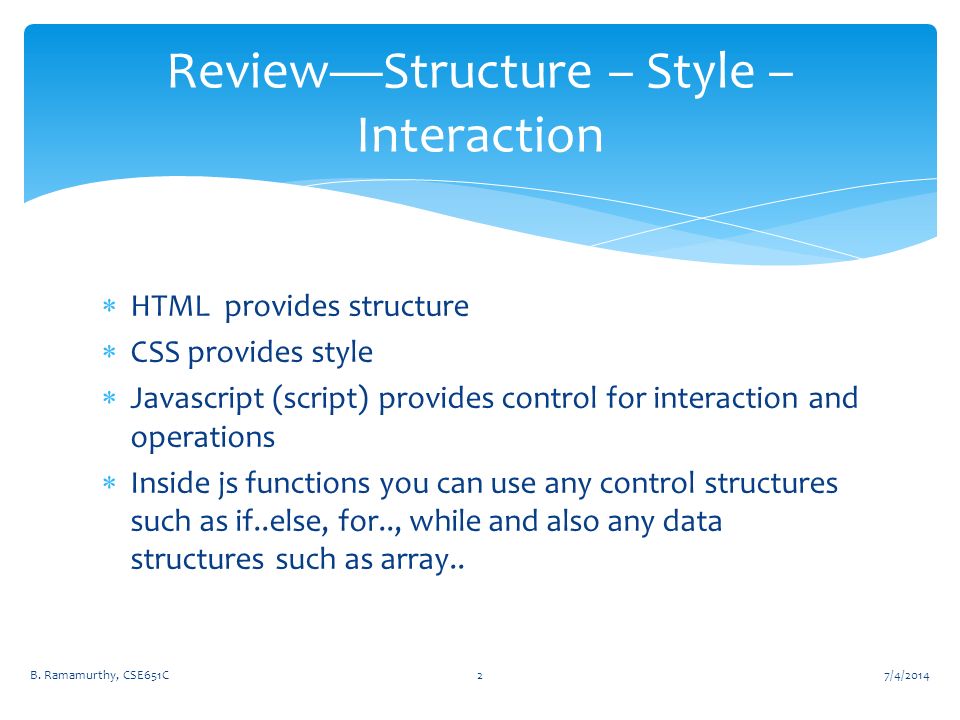 Review—Structure – Style – Interaction

∗ HTML provides structure
∗ CSS provides style
∗ Javascript (script) provides control for interaction and operations
∗ Inside js functions you can use any control structures such as if..else, for.., while and also any data structures such as array..

B. Ramamurthy, CSE651C

2

7/4/2014